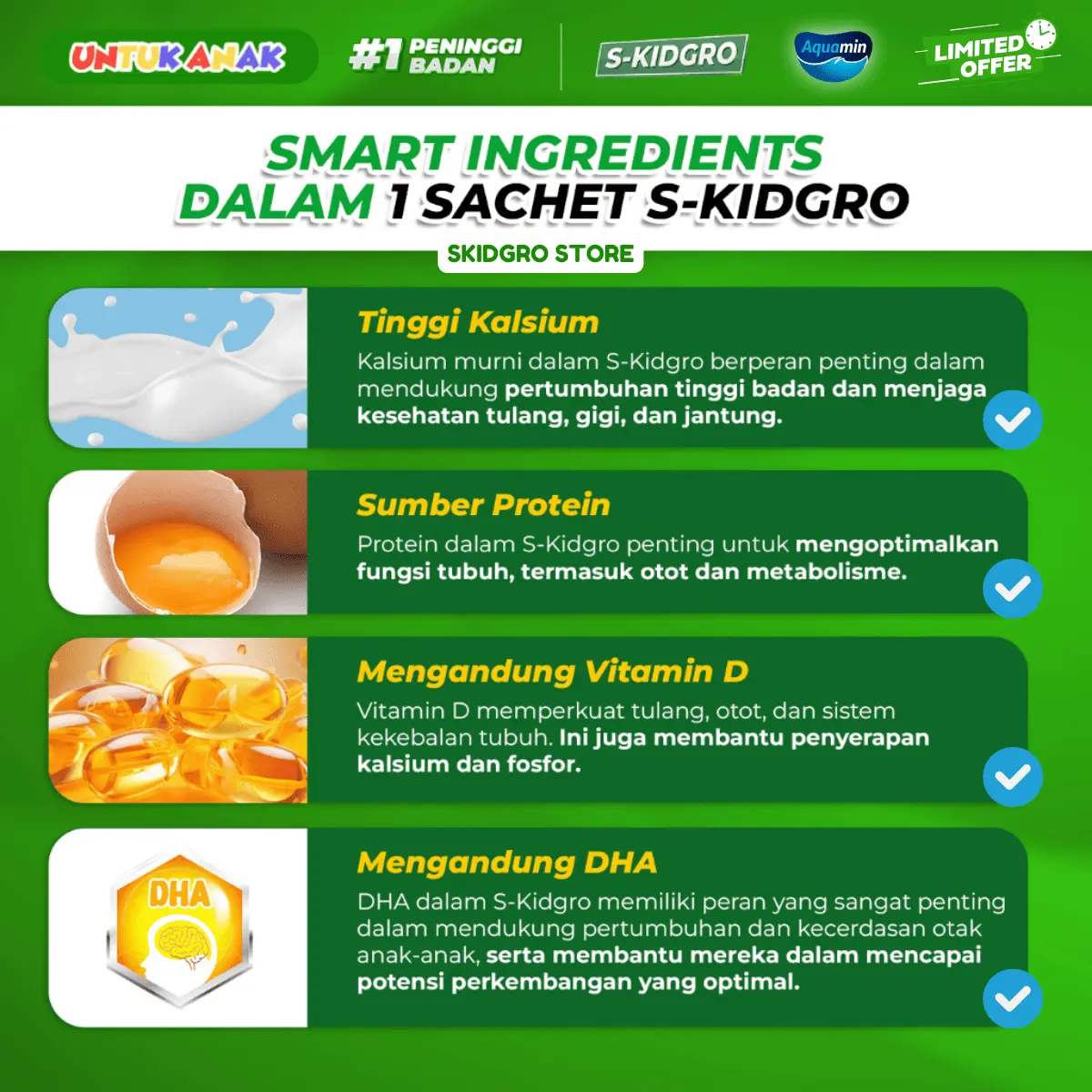 UNTUK ANAK

#1 PENINGGI BADAN

S-KIDGRO

Aquamin

LIMITED OFFER

SMART INGREDIENTS DALAM 1 SACHET S-KIDGRO

SKIDGRO STORE

Tinggi Kalsium

Kalsium murni dalam S-Kidgro berperan penting dalam mendukung pertumbuhan tinggi badan dan menjaga kesehatan tulang, gigi, dan jantung.

Sumber Protein

Protein dalam S-Kidgro penting untuk mengoptimalkan fungsi tubuh, termasuk otot dan metabolisme.

Mengandung Vitamin D

Vitamin D memperkuat tulang, otot, dan sistem kekebalan tubuh. Ini juga membantu penyerapan kalsium dan fosfor.

DHA

Mengandung DHA

DHA dalam S-Kidgro memiliki peran yang sangat penting dalam mendukung pertumbuhan dan kecerdasan otak anak-anak, serta membantu mereka dalam mencapai potensi perkembangan yang optimal.